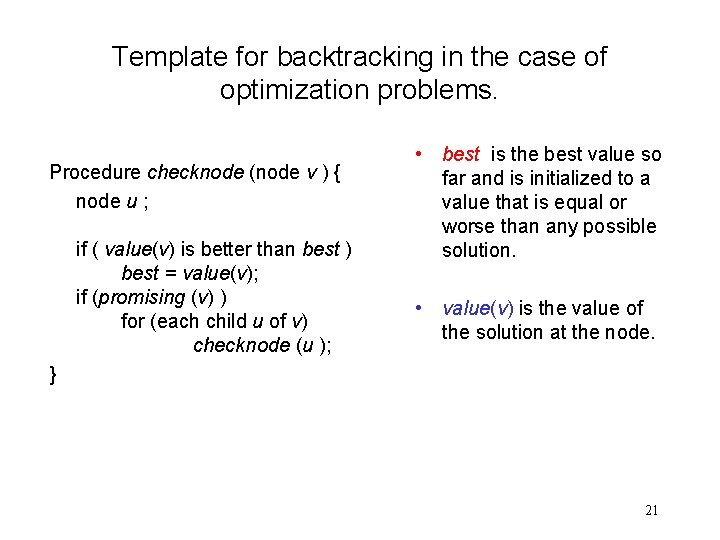 Template for backtracking in the case of optimization problems.

Procedure checknode (node v ) {
node u ;

if ( value(v) is better than best )
best = value(v);
if (promising (v) )
for (each child u of v)
checknode (u );
}

• best is the best value so far and is initialized to a value that is equal or worse than any possible solution.

• value(v) is the value of the solution at the node.

21